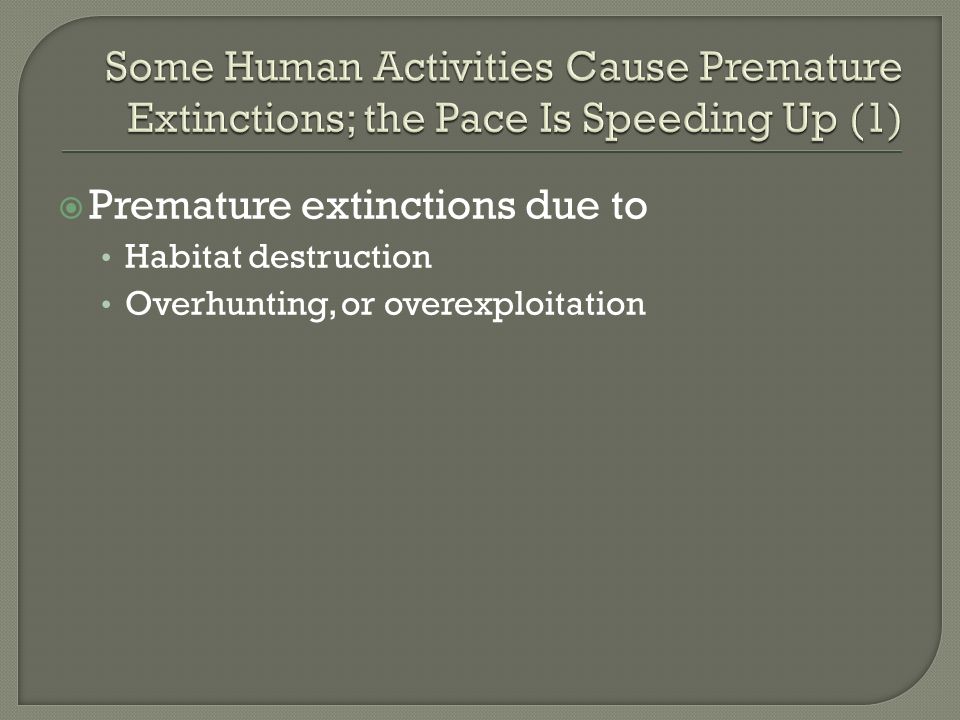 Some Human Activities Cause Premature Extinctions; the Pace Is Speeding Up (1)

Premature extinctions due to
• Habitat destruction
• Overhunting, or overexploitation